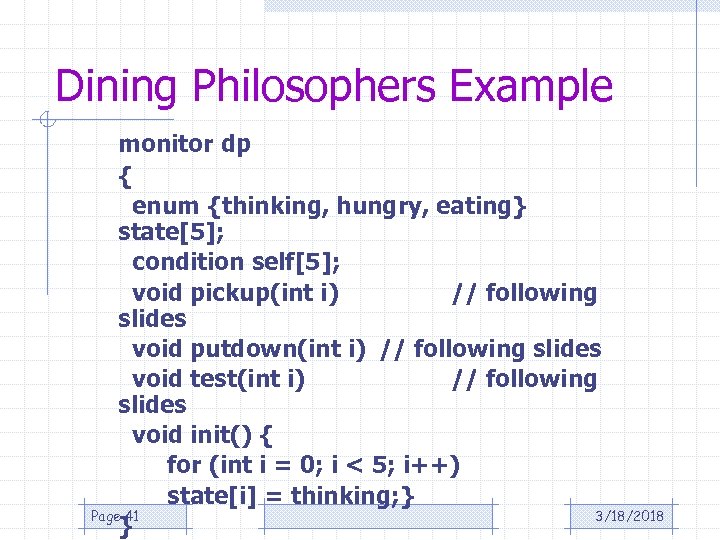 Dining Philosophers Example

monitor dp
{
enum {thinking, hungry, eating} state[5];
condition self[5];
void pickup(int i) // following slides
void putdown(int i) // following slides
void test(int i) // following slides
void init() {
for (int i = 0; i < 5; i++)
state[i] = thinking;}
}

Page 41

3/18/2018